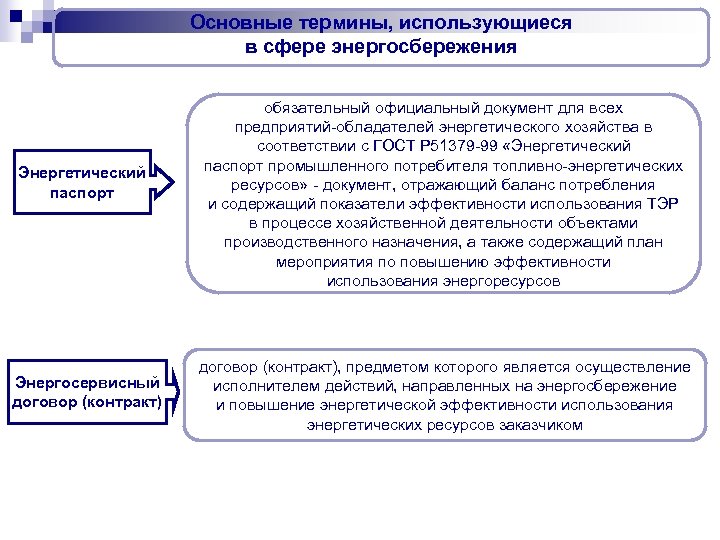 Основные термины, использующиеся в сфере энергосбережения

Энергетический паспорт

обязательный официальный документ для всех предприятий-обладателей энергетического хозяйства в соответствии с ГОСТ Р51379-99 «Энергетический паспорт промышленного потребителя топливно-энергетических ресурсов» - документ, отражающий баланс потребления и содержащий показатели эффективности использования ТЭР в процессе хозяйственной деятельности объектами производственного назначения, а также содержащий план мероприятия по повышению эффективности использования энергоресурсов

Энергосервисный договор (контракт)

договор (контракт), предметом которого является осуществление исполнителем действий, направленных на энергосбережение и повышение энергетической эффективности использования энергетических ресурсов заказчиком